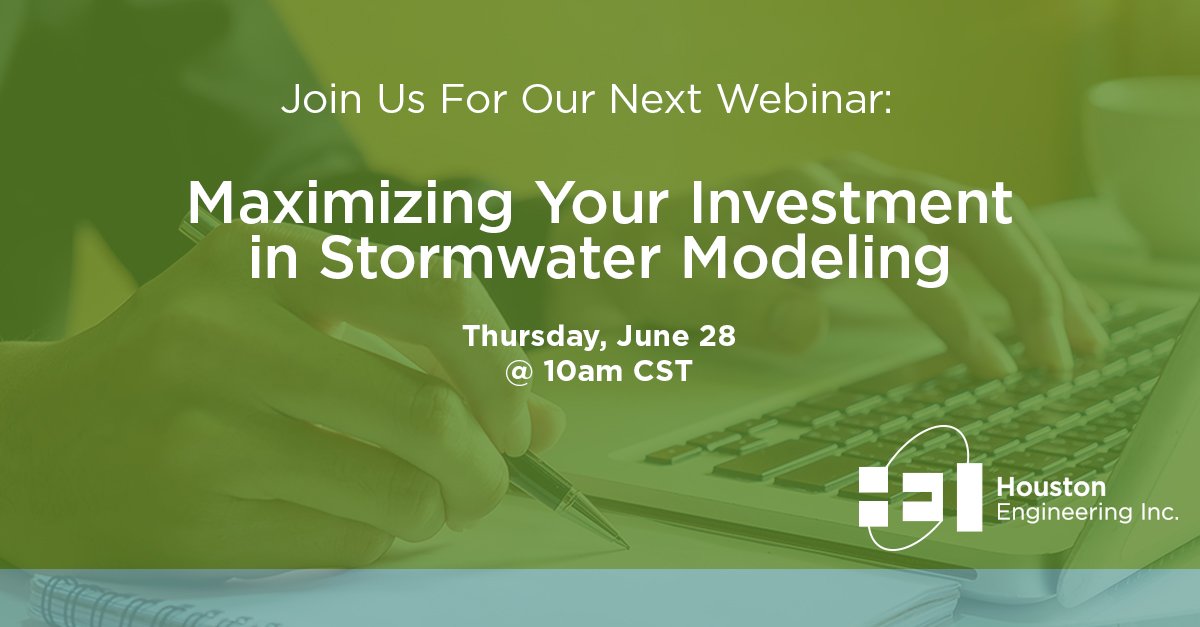 Join Us For Our Next Webinar:

Maximizing Your Investment in Stormwater Modeling

Thursday, June 28
@ 10am CST

Houston
Engineering Inc.